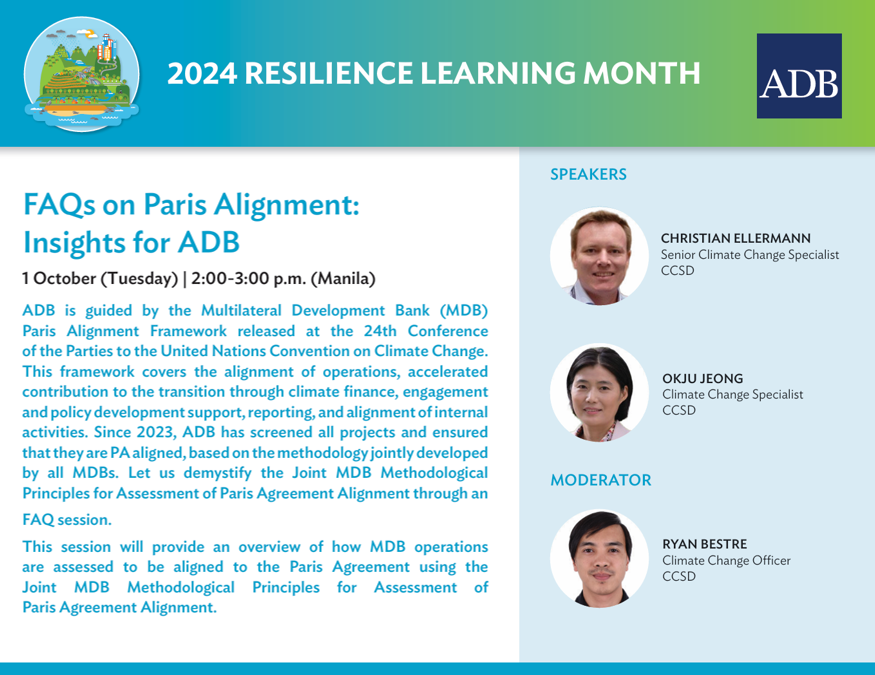 2024 RESILIENCE LEARNING MONTH

ADB

FAQs on Paris Alignment: Insights for ADB

1 October (Tuesday) | 2:00-3:00 p.m. (Manila)

ADB is guided by the Multilateral Development Bank (MDB) Paris Alignment Framework released at the 24th Conference of the Parties to the United Nations Convention on Climate Change. This framework covers the alignment of operations, accelerated contribution to the transition through climate finance, engagement and policy development support, reporting, and alignment of internal activities. Since 2023, ADB has screened all projects and ensured that they are PA aligned, based on the methodology jointly developed by all MDBs. Let us demystify the Joint MDB Methodological Principles for Assessment of Paris Agreement Alignment through an FAQ session.

This session will provide an overview of how MDB operations are assessed to be aligned to the Paris Agreement using the Joint MDB Methodological Principles for Assessment of Paris Agreement Alignment.

SPEAKERS

CHRISTIAN ELLERMANN
Senior Climate Change Specialist
CCSD

OKJU JEONG
Climate Change Specialist
CCSD

MODERATOR

RYAN BESTRE
Climate Change Officer
CCSD